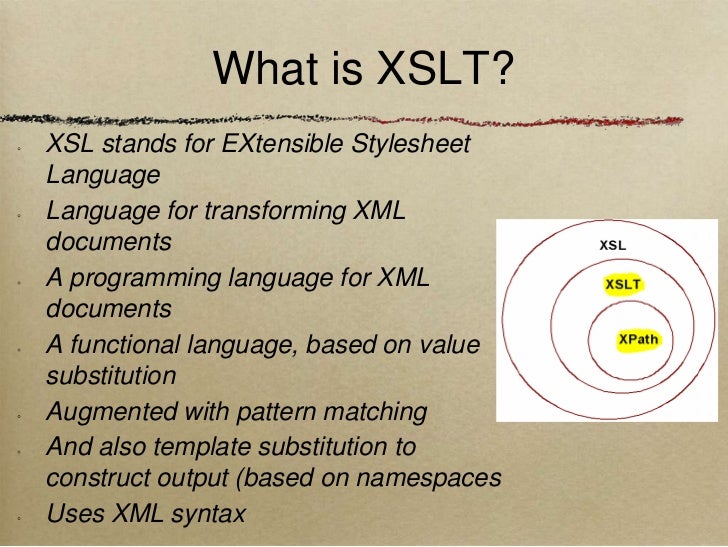 What is XSLT?

- XSL stands for EXtensible Stylesheet Language
- Language for transforming XML documents
- A programming language for XML documents
- A functional language, based on value substitution
- Augmented with pattern matching
- And also template substitution to construct output (based on namespaces
- Uses XML syntax

XSL
XSLT
XPath